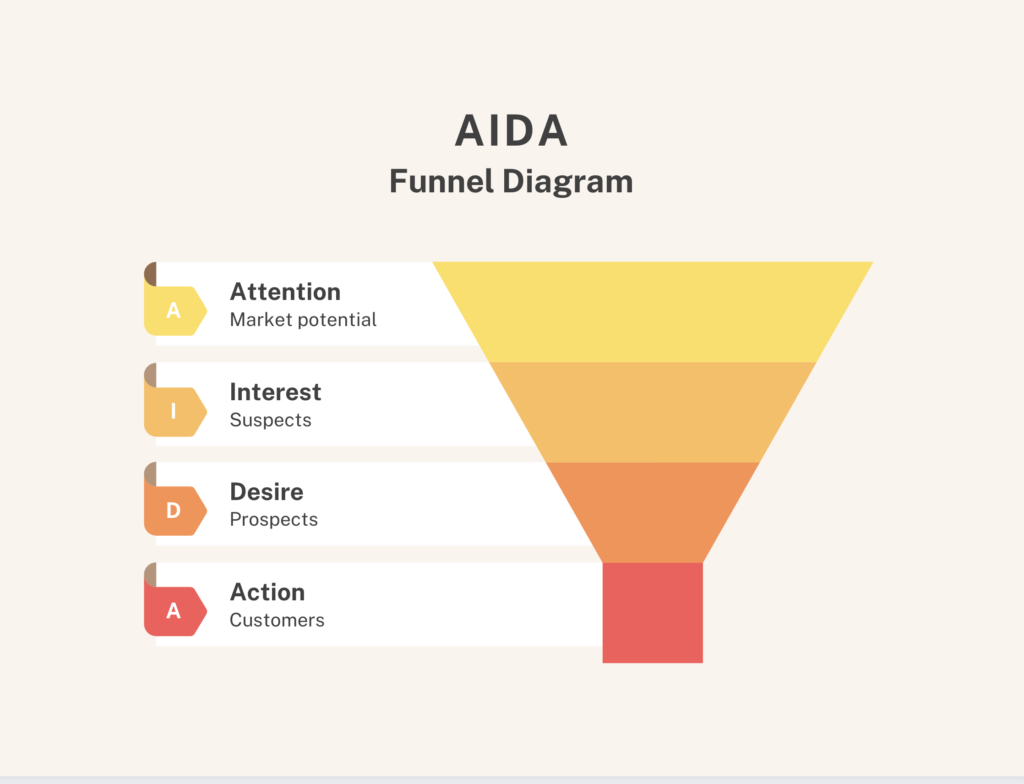 AIDA
Funnel Diagram

A
Attention
Market potential

I
Interest
Suspects

D
Desire
Prospects

A
Action
Customers